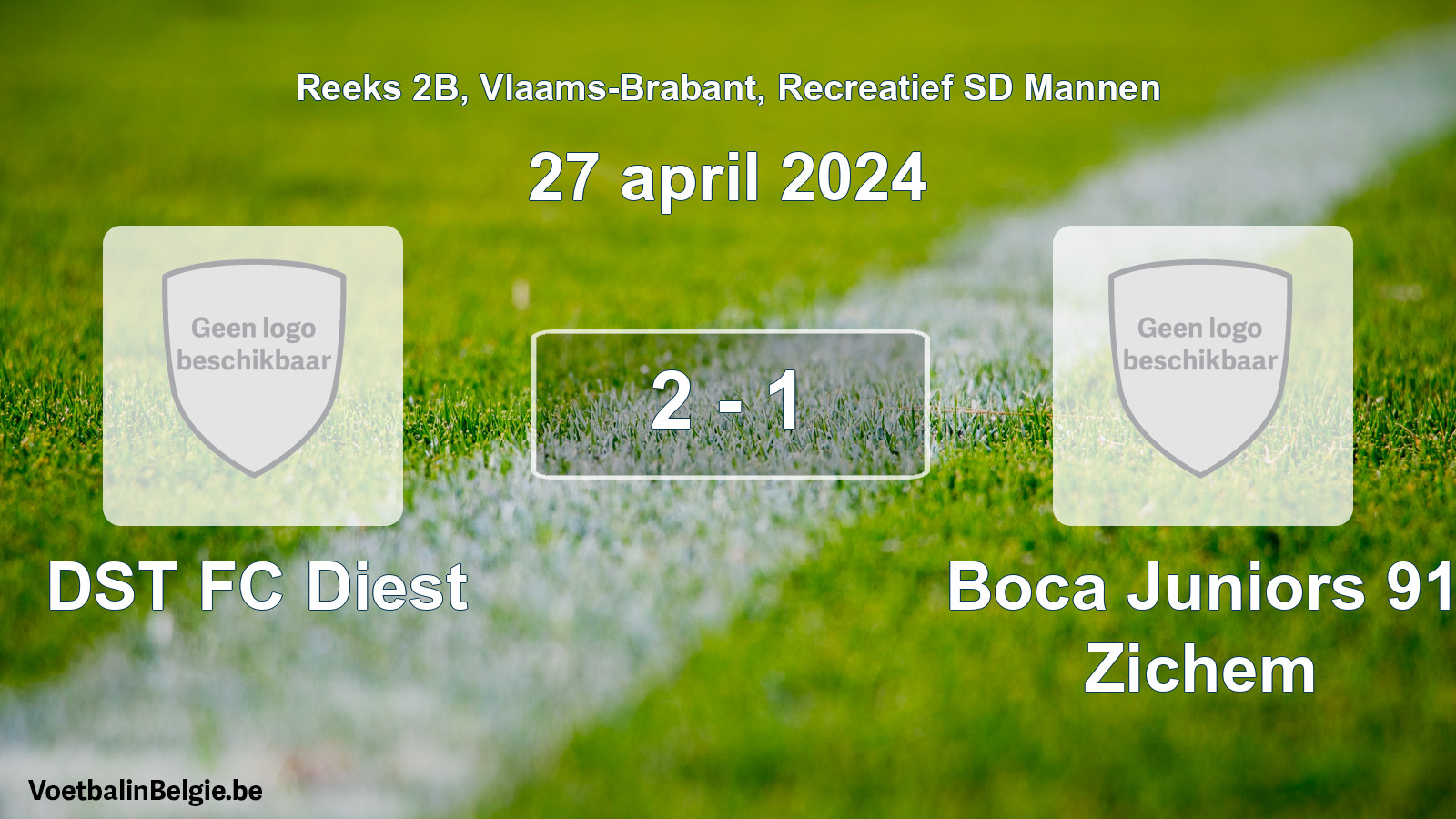 Reeks 2B, Vlaams-Brabant, Recreatief SD Mannen

27 april 2024

Geen logo beschikbaar

2 - 1

Geen logo beschikbaar

DST FC Diest

Boca Juniors 91 Zichem

VoetbalinBelgie.be